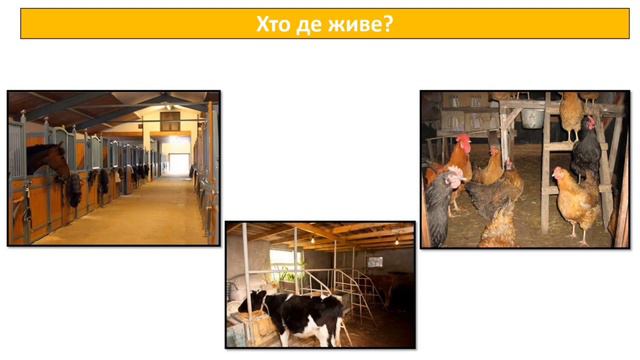 Хто де живе?